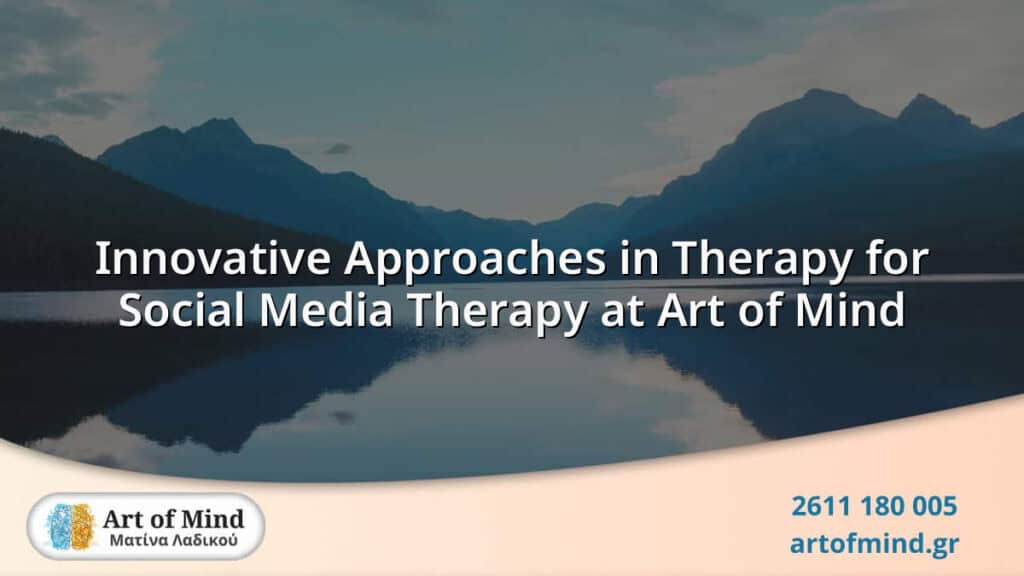 Innovative Approaches in Therapy for Social Media Therapy at Art of Mind

Art of Mind
Ματίνα Λαδικού

2611 180 005
artofmind.gr